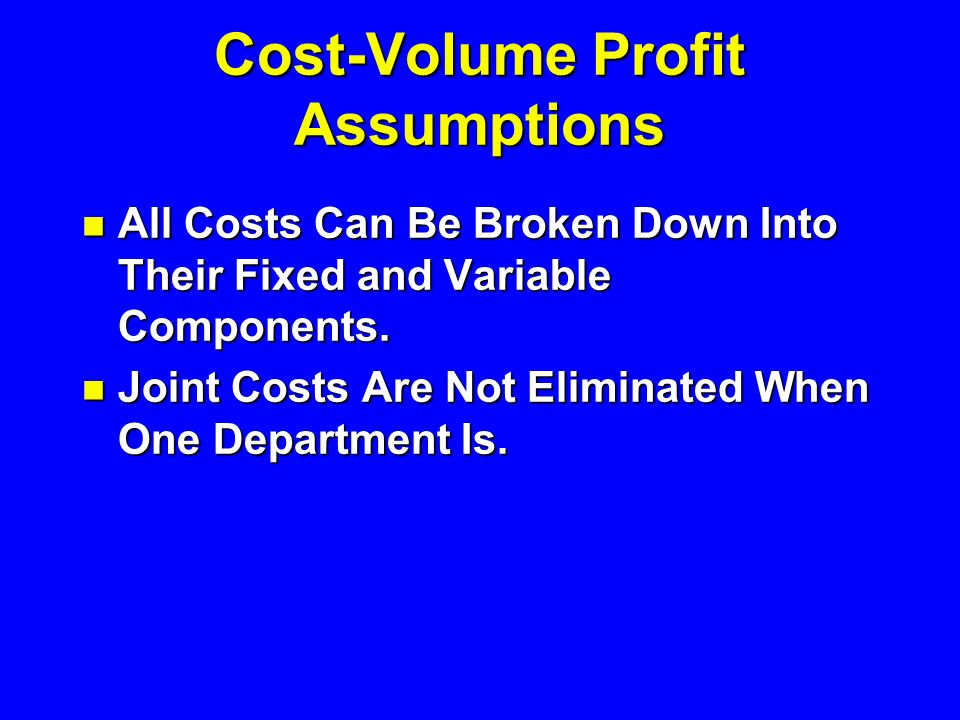 Cost-Volume Profit Assumptions

All Costs Can Be Broken Down Into Their Fixed and Variable Components.

Joint Costs Are Not Eliminated When One Department Is.